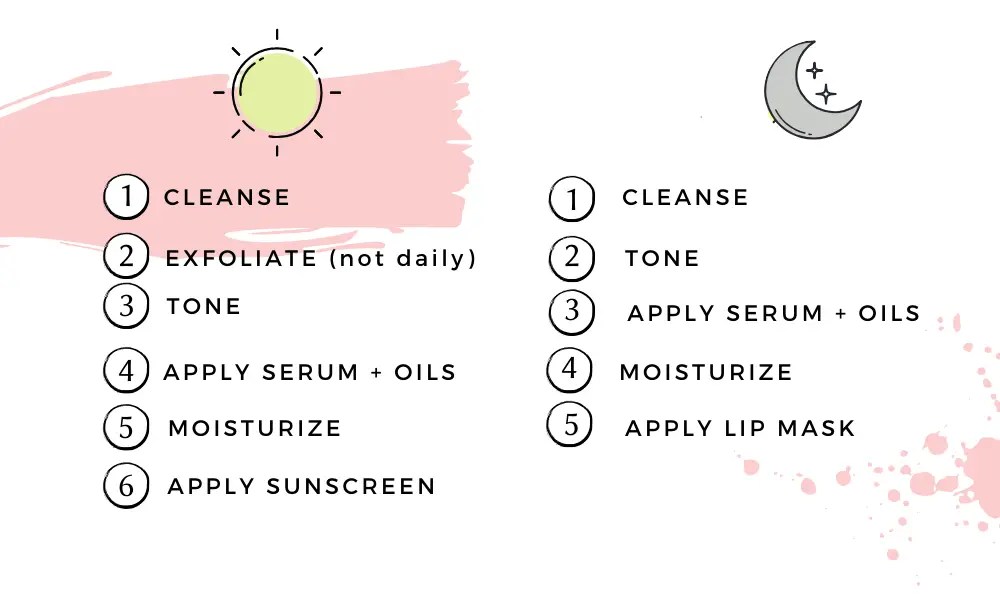 1 CLEANSE
2 EXFOLIATE (not daily)
3 TONE
4 APPLY SERUM + OILS
5 MOISTURIZE
6 APPLY SUNSCREEN

1 CLEANSE
2 TONE
3 APPLY SERUM + OILS
4 MOISTURIZE
5 APPLY LIP MASK